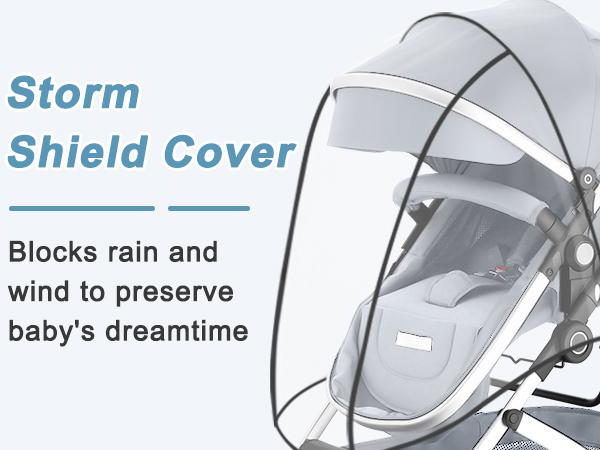 Storm
Shield Cover

Blocks rain and wind to preserve baby's dreamtime